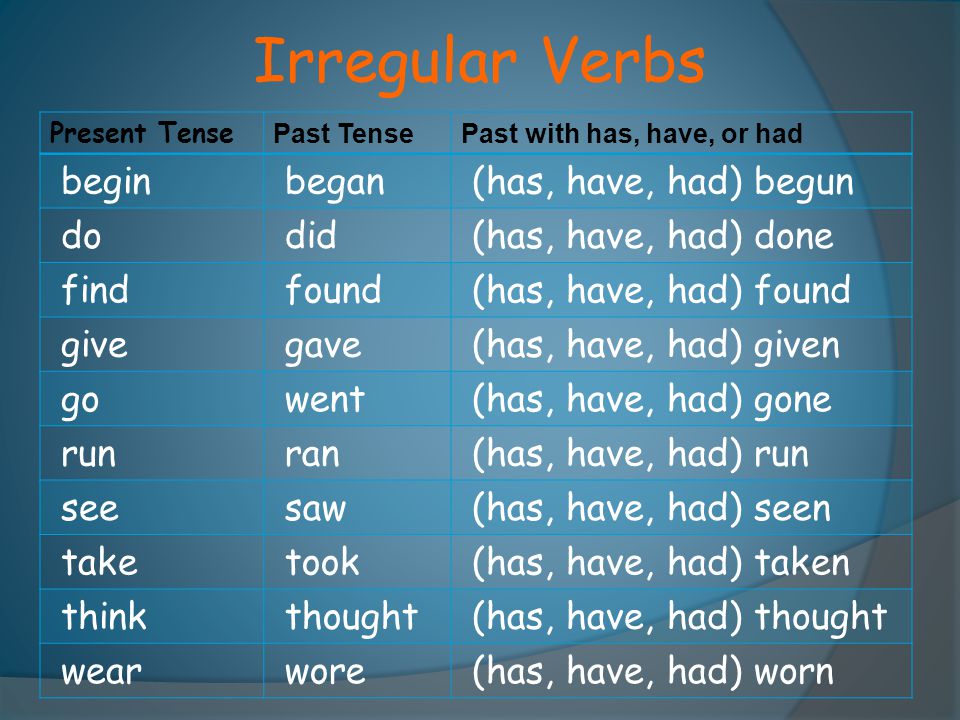 Irregular Verbs

| Present Tense | Past Tense | Past with has, have, or had |
|---|---|---|
| begin | began | (has, have, had) begun |
| do | did | (has, have, had) done |
| find | found | (has, have, had) found |
| give | gave | (has, have, had) given |
| go | went | (has, have, had) gone |
| run | ran | (has, have, had) run |
| see | saw | (has, have, had) seen |
| take | took | (has, have, had) taken |
| think | thought | (has, have, had) thought |
| wear | wore | (has, have, had) worn |